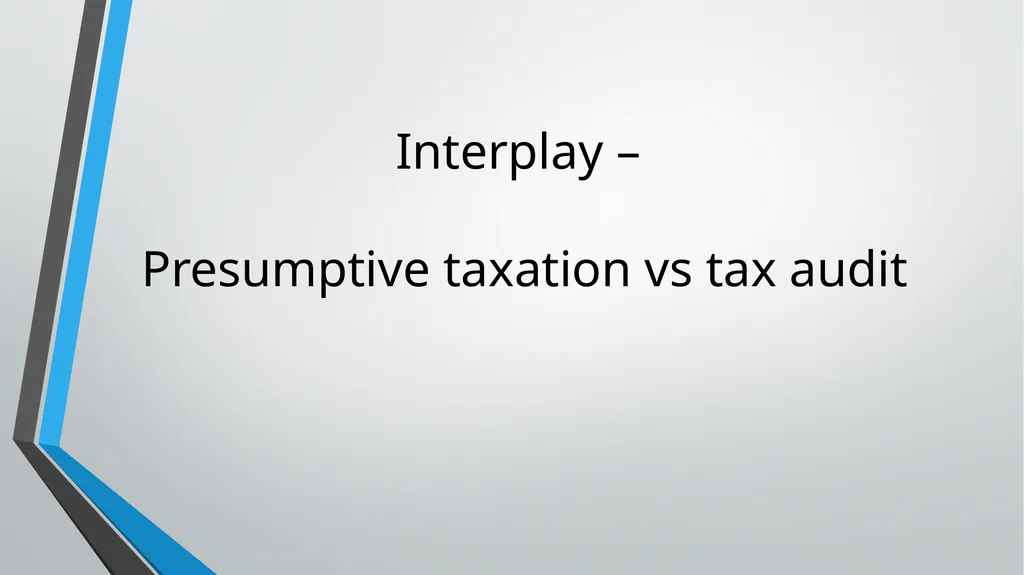 Interplay –

Presumptive taxation vs tax audit